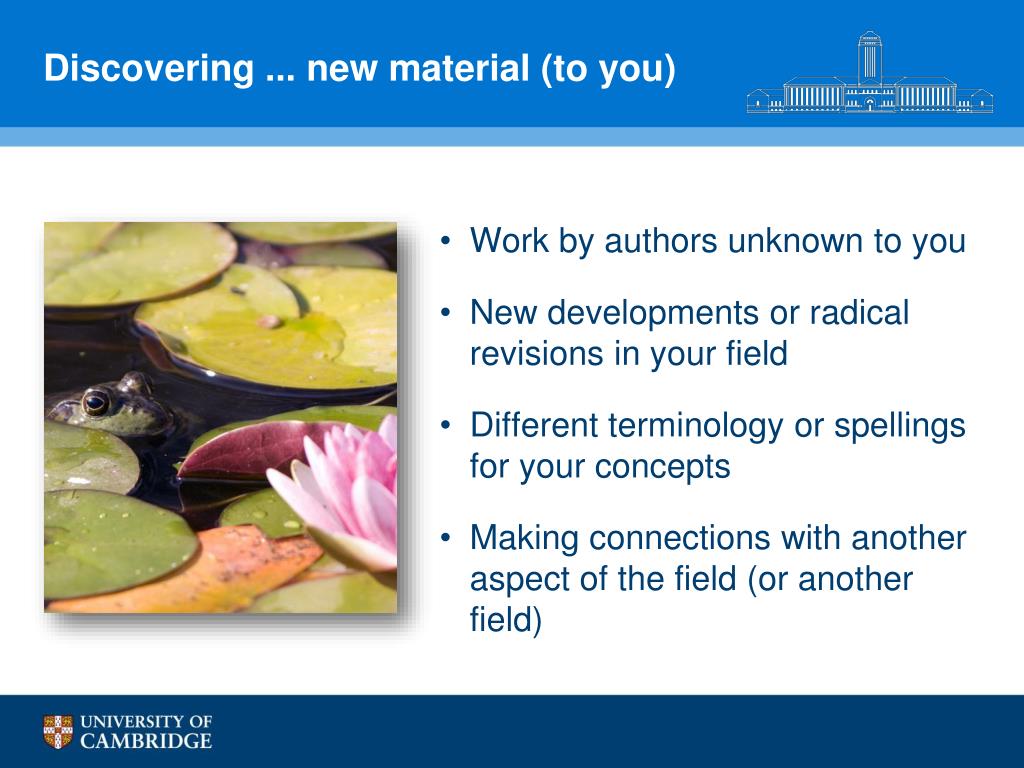 Discovering ... new material (to you)

• Work by authors unknown to you
• New developments or radical revisions in your field
• Different terminology or spellings for your concepts
• Making connections with another aspect of the field (or another field)

UNIVERSITY OF CAMBRIDGE